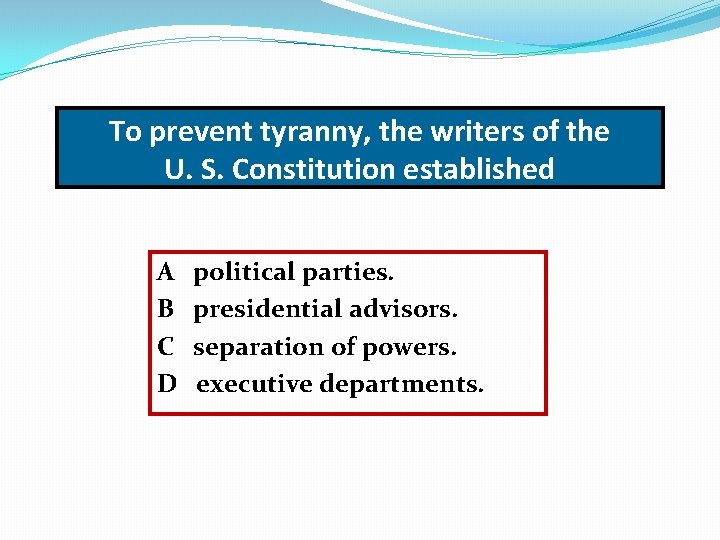 To prevent tyranny, the writers of the U. S. Constitution established

A political parties.
B presidential advisors.
C separation of powers.
D executive departments.